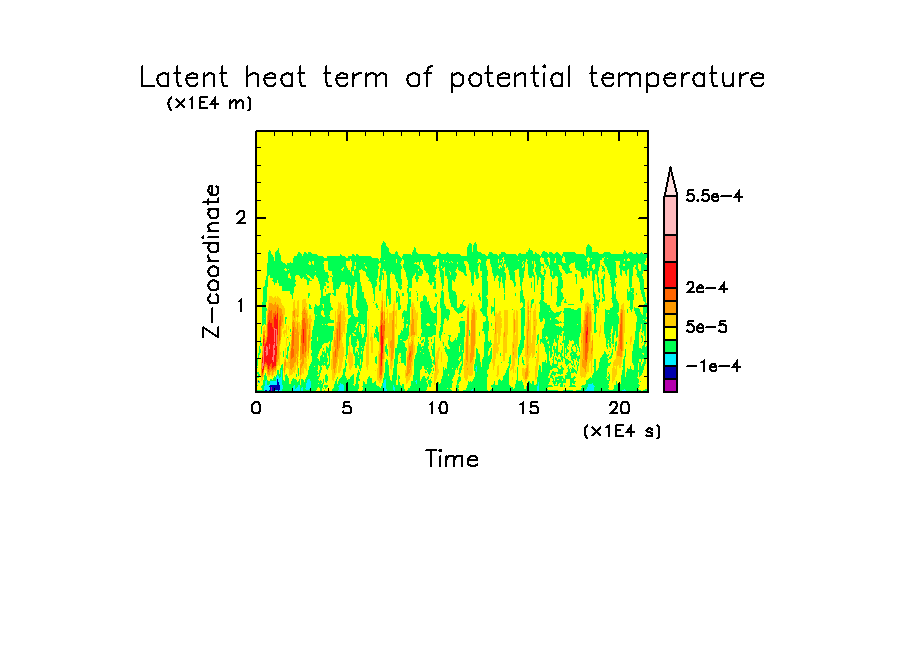 Latent heat term of potential temperature

(×1E4 m)

Z−coordinate

2

1

0

5

10

15

20

(×1E4 s)

Time

5.5e−4

2e−4

5e−5

−1e−4